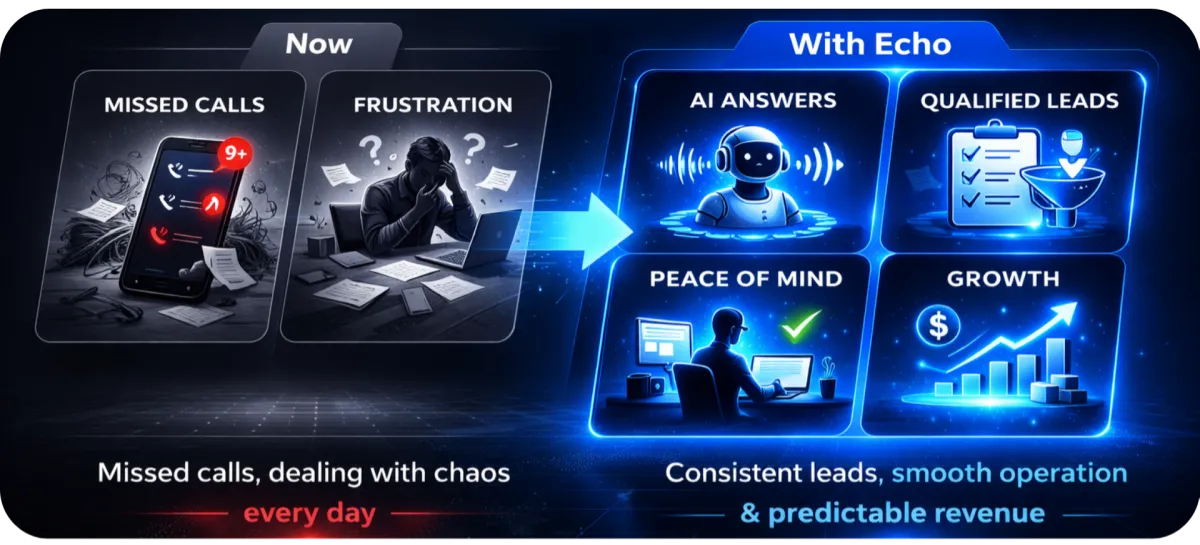 Now

MISSED CALLS

9+

FRUSTRATION

Missed calls, dealing with chaos
every day

With Echo

AI ANSWERS

QUALIFIED LEADS

PEACE OF MIND

GROWTH

$

Consistent leads, smooth operation
& predictable revenue